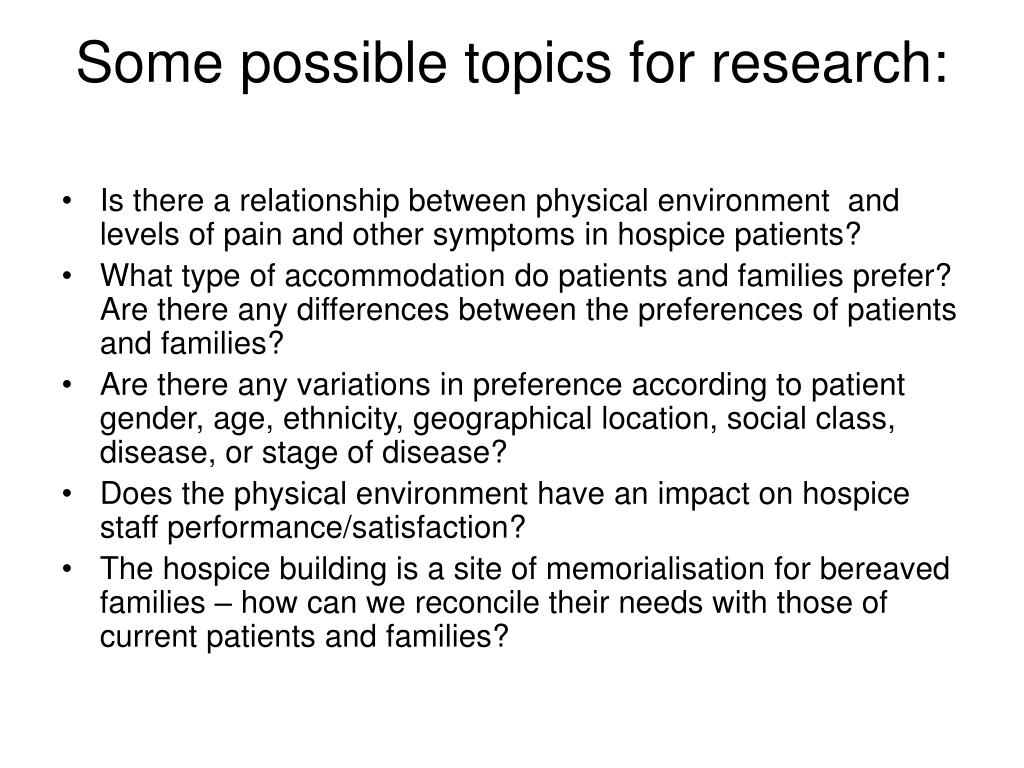 Some possible topics for research:

• Is there a relationship between physical environment and levels of pain and other symptoms in hospice patients?
• What type of accommodation do patients and families prefer? Are there any differences between the preferences of patients and families?
• Are there any variations in preference according to patient gender, age, ethnicity, geographical location, social class, disease, or stage of disease?
• Does the physical environment have an impact on hospice staff performance/satisfaction?
• The hospice building is a site of memorialisation for bereaved families – how can we reconcile their needs with those of current patients and families?